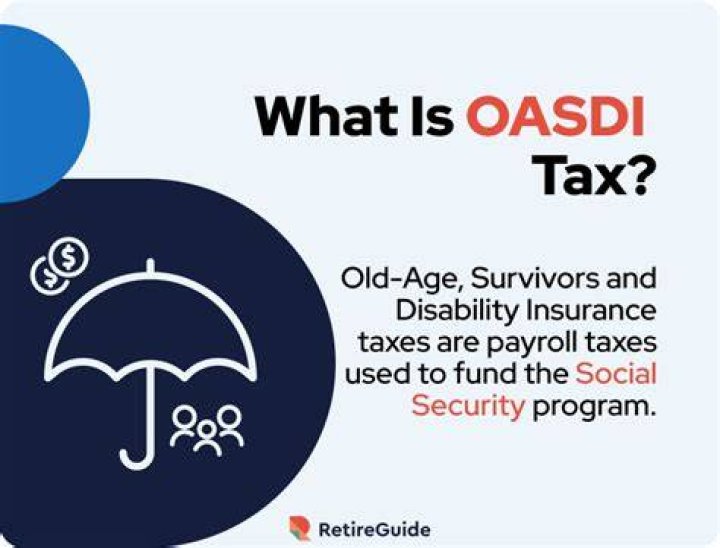 What Is OASDI Tax?

Old-Age, Survivors and Disability Insurance taxes are payroll taxes used to fund the Social Security program.

RetireGuide